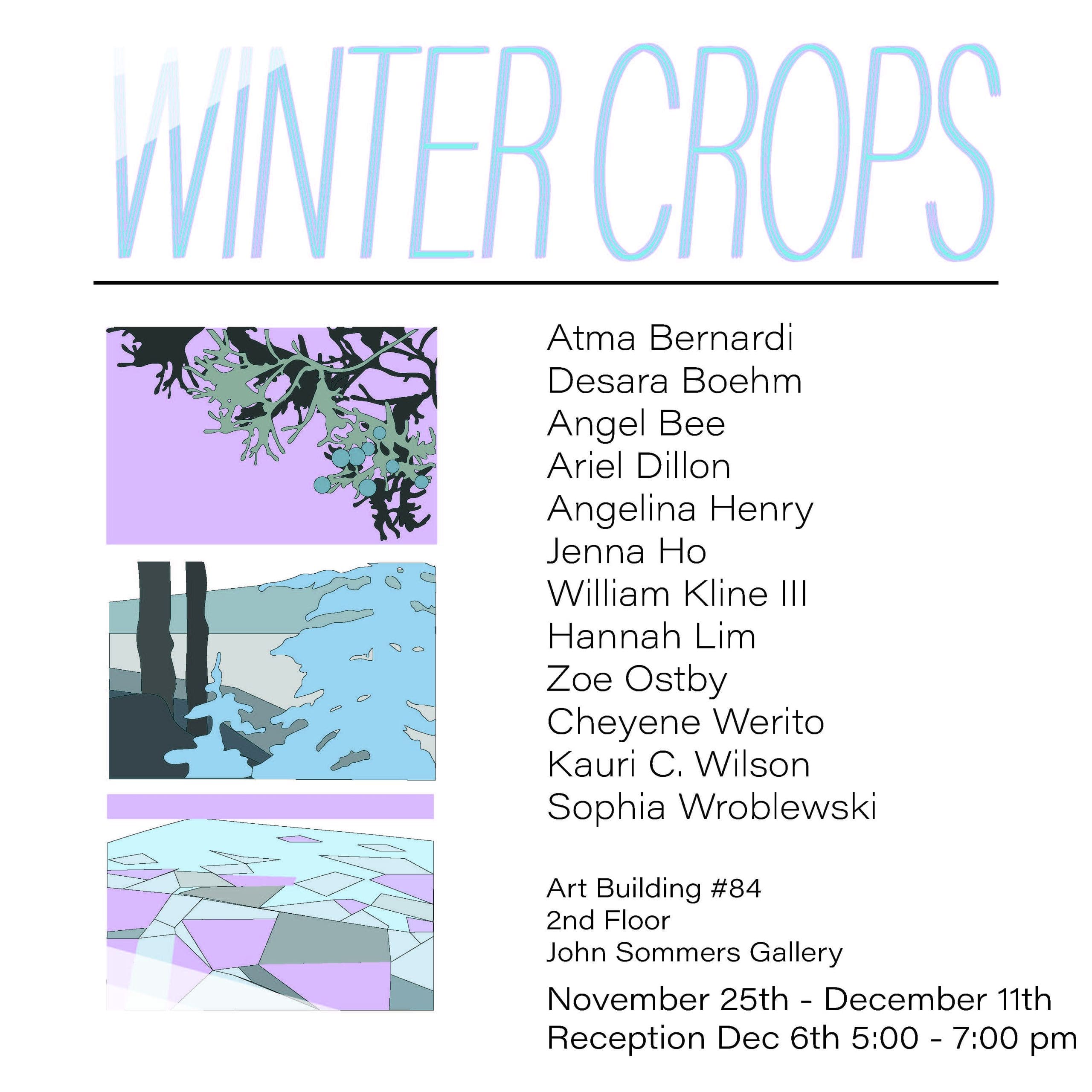 WINTER CROPS

Atma Bernardi
Desara Boehm
Angel Bee
Ariel Dillon
Angelina Henry
Jenna Ho
William Kline III
Hannah Lim
Zoe Ostby
Cheyene Werito
Kauri C. Wilson
Sophia Wroblewski

Art Building #84
2nd Floor
John Sommers Gallery

November 25th - December 11th
Reception Dec 6th 5:00 - 7:00 pm